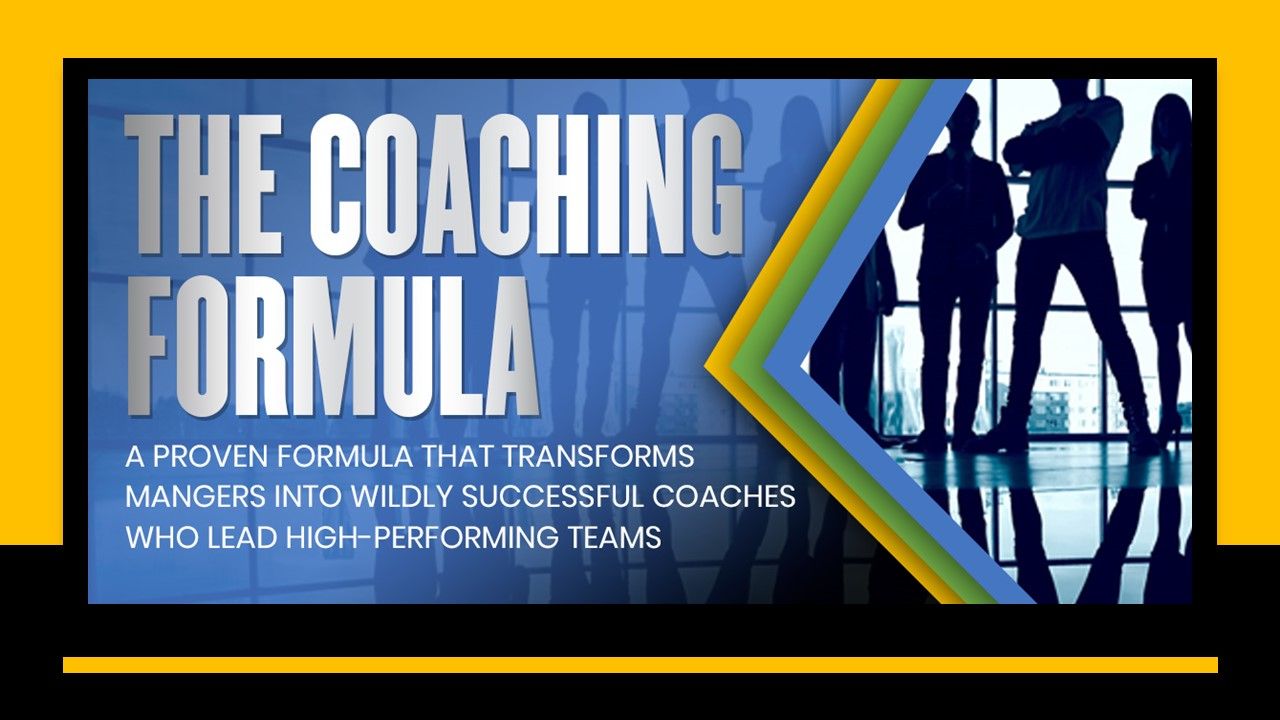 THE COACHING FORMULA

A PROVEN FORMULA THAT TRANSFORMS MANGERS INTO WILDLY SUCCESSFUL COACHES WHO LEAD HIGH-PERFORMING TEAMS